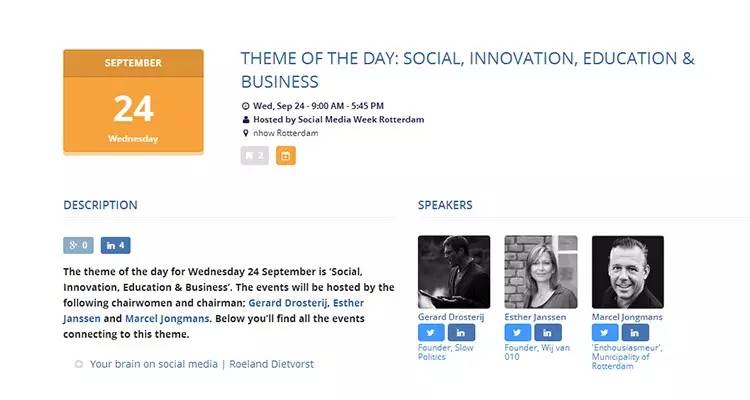 SEPTEMBER

24

Wednesday

THEME OF THE DAY: SOCIAL, INNOVATION, EDUCATION & BUSINESS

Wed, Sep 24 - 9:00 AM - 5:45 PM
Hosted by Social Media Week Rotterdam
nhow Rotterdam

2

DESCRIPTION

0 in 4

The theme of the day for Wednesday 24 September is 'Social, Innovation, Education & Business'. The events will be hosted by the following chairwomen and chairman; Gerard Drosterij, Esther Janssen and Marcel Jongmans. Below you'll find all the events connecting to this theme.

Your brain on social media | Roeland Dietvorst

SPEAKERS

Gerard Drosterij
in
Founder, Slow Politics

Esther Janssen
in
Founder, Wij van 010

Marcel Jongmans
in
'Enthousiasmeur', Municipality of Rotterdam